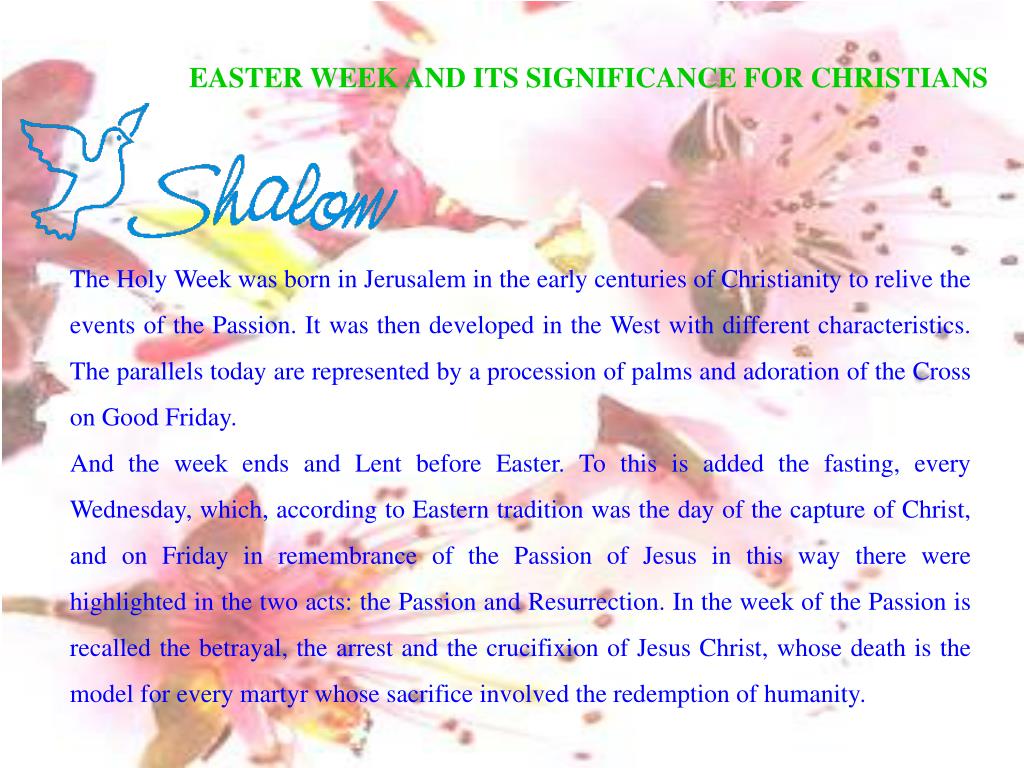 EASTER WEEK AND ITS SIGNIFICANCE FOR CHRISTIANS

Shalom

The Holy Week was born in Jerusalem in the early centuries of Christianity to relive the events of the Passion. It was then developed in the West with different characteristics. The parallels today are represented by a procession of palms and adoration of the Cross on Good Friday.

And the week ends and Lent before Easter. To this is added the fasting, every Wednesday, which, according to Eastern tradition was the day of the capture of Christ, and on Friday in remembrance of the Passion of Jesus in this way there were highlighted in the two acts: the Passion and Resurrection. In the week of the Passion is recalled the betrayal, the arrest and the crucifixion of Jesus Christ, whose death is the model for every martyr whose sacrifice involved the redemption of humanity.